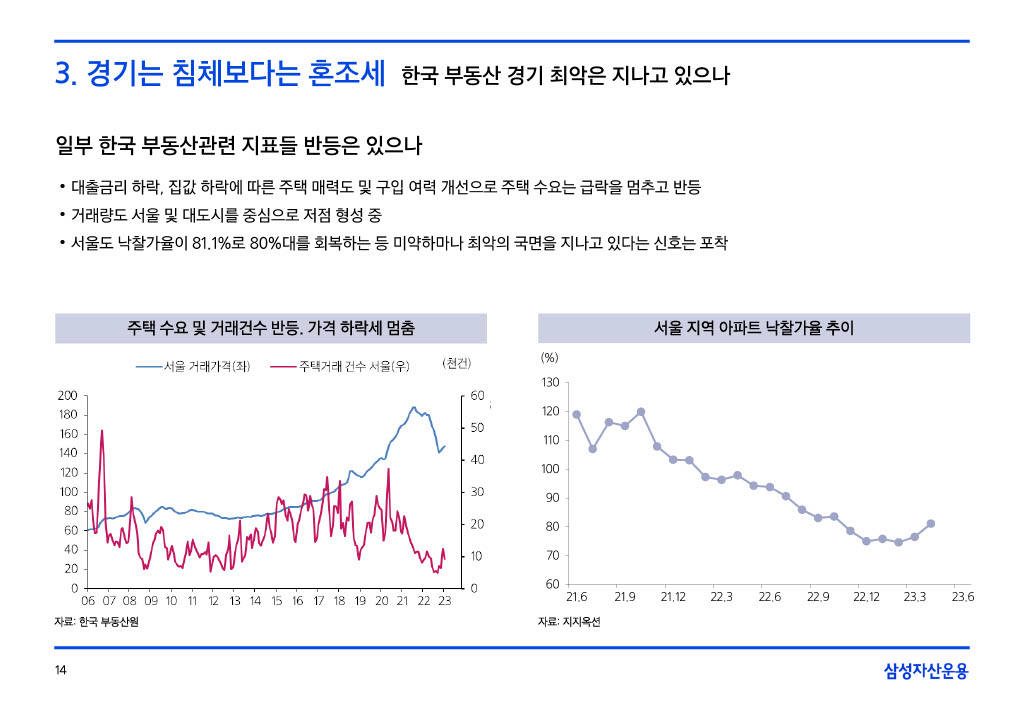 3. 경기는 침체보다는 혼조세 한국 부동산 경기 최악은 지나고 있으나

일부 한국 부동산관련 지표들 반등은 있으나

• 대출금리 하락, 집값 하락에 따른 주택 매력도 및 구입 여력 개선으로 주택 수요는 급락을 멈추고 반등
• 거래량도 서울 및 대도시를 중심으로 저점 형성 중
• 서울도 낙찰가율이 81.1%로 80%대를 회복하는 등 미약하마나 최악의 국면을 지나고 있다는 신호는 포착

주택 수요 및 거래건수 반등. 가격 하락세 멈춤

서울 거래가격(좌) 주택거래 건수 서울(우) (천건)

200
180
160
140
120
100
80
60
40
20
0

60
50
40
30
20
10
0

06 07 08 09 10 11 12 13 14 15 16 17 18 19 20 21 22 23

자료: 한국 부동산원

서울 지역 아파트 낙찰가율 추이

(%)
130
120
110
100
90
80
70
60

21.6 21.9 21.12 22.3 22.6 22.9 22.12 23.3 23.6

자료: 지지옥션

14

삼성자산운용